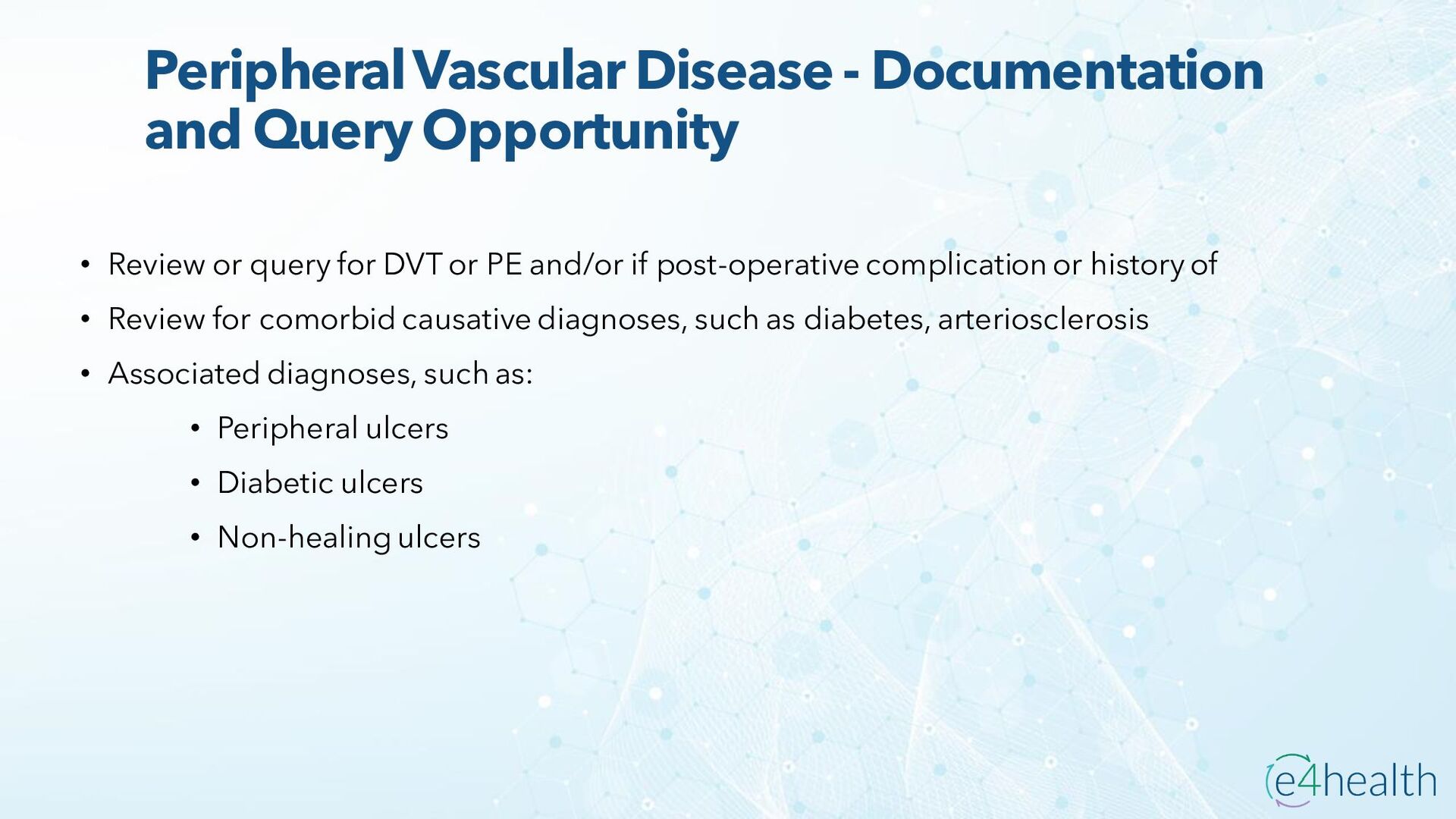 Peripheral Vascular Disease - Documentation and Query Opportunity

• Review or query for DVT or PE and/or if post-operative complication or history of
• Review for comorbid causative diagnoses, such as diabetes, arteriosclerosis
• Associated diagnoses, such as:
  • Peripheral ulcers
  • Diabetic ulcers
  • Non-healing ulcers

e4health